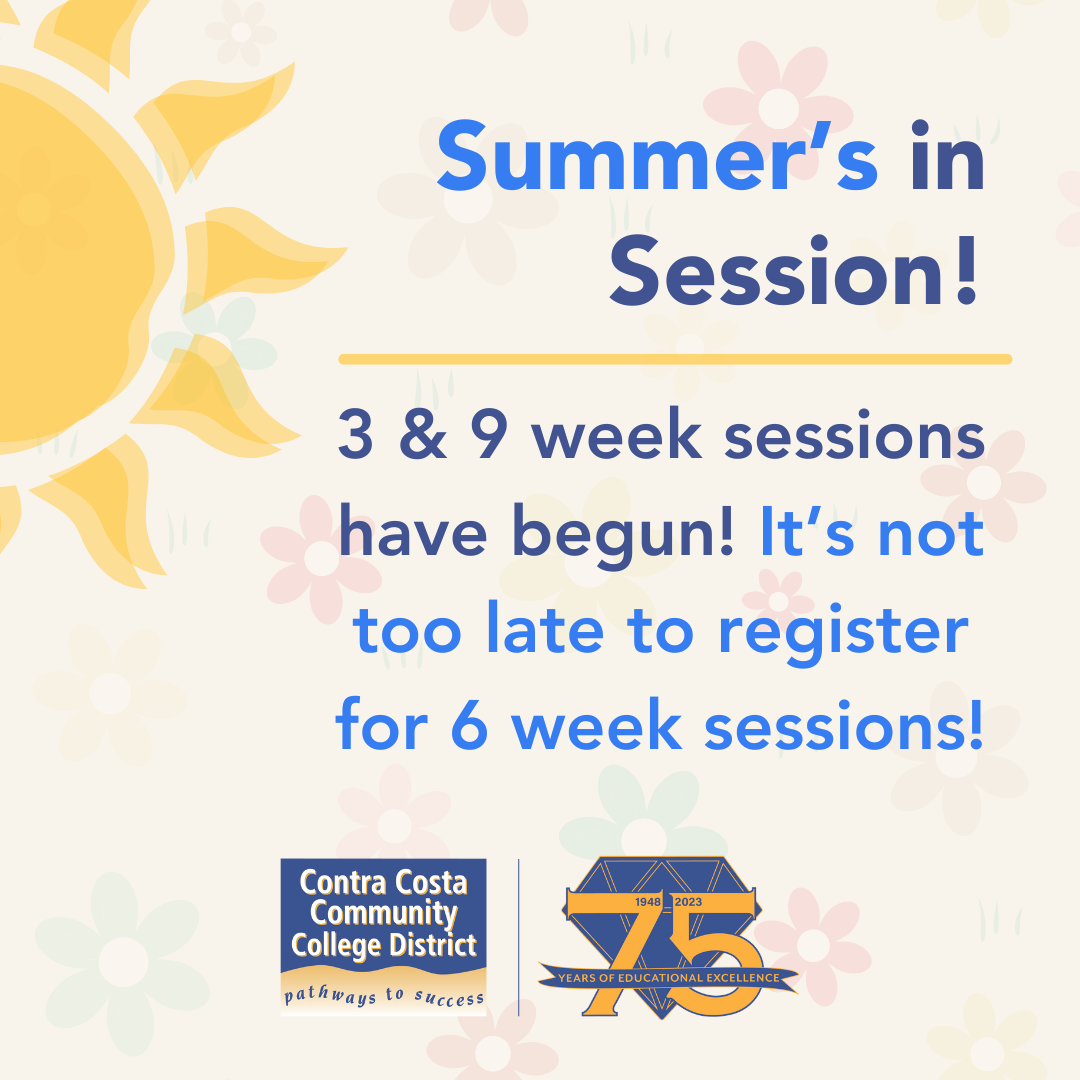 Summer's in Session!

3 & 9 week sessions have begun! It's not too late to register for 6 week sessions!

Contra Costa Community College District
pathways to success

1948 2023
75
YEARS OF EDUCATIONAL EXCELLENCE